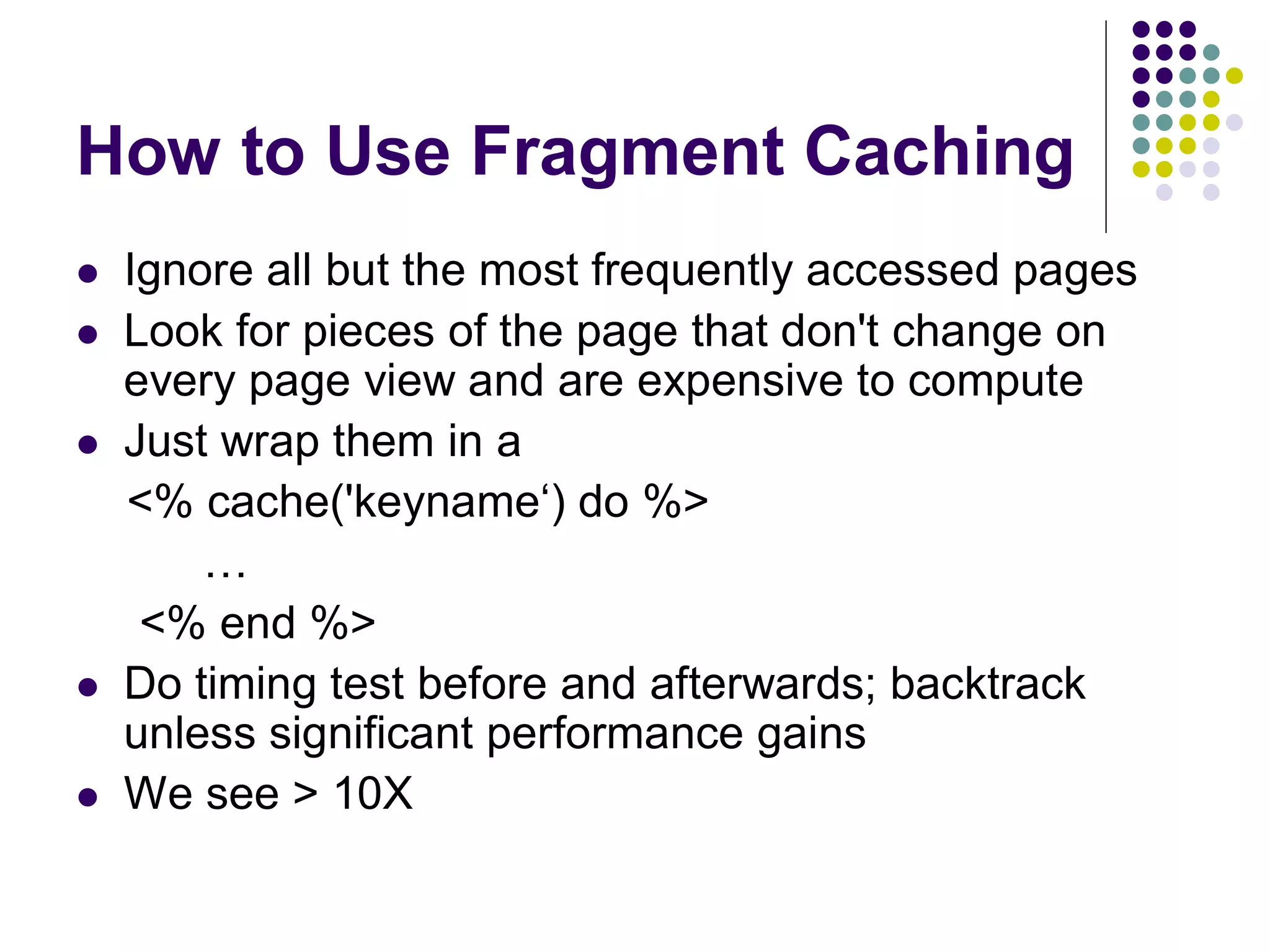 How to Use Fragment Caching

- Ignore all but the most frequently accessed pages
- Look for pieces of the page that don't change on every page view and are expensive to compute
- Just wrap them in a

<% cache('keyname‘) do %>

…

<% end %>

- Do timing test before and afterwards; backtrack unless significant performance gains
- We see > 10X